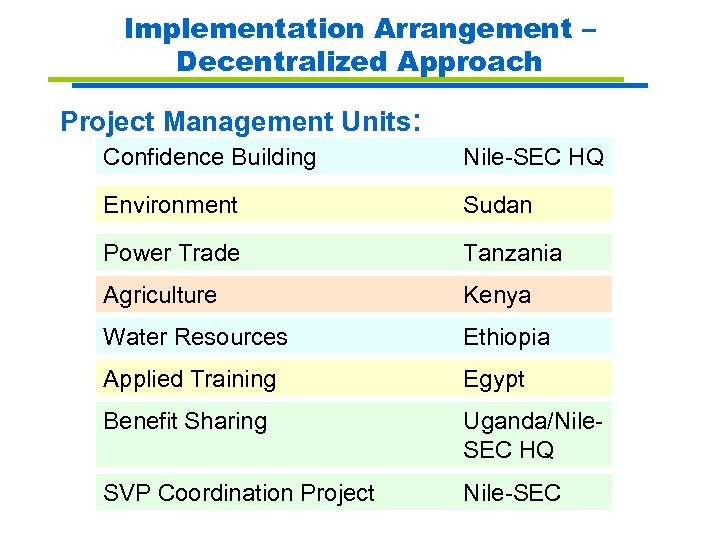 Implementation Arrangement – Decentralized Approach

Project Management Units:

| | |
|---|---|
| Confidence Building | Nile-SEC HQ |
| Environment | Sudan |
| Power Trade | Tanzania |
| Agriculture | Kenya |
| Water Resources | Ethiopia |
| Applied Training | Egypt |
| Benefit Sharing | Uganda/Nile-SEC HQ |
| SVP Coordination Project | Nile-SEC |